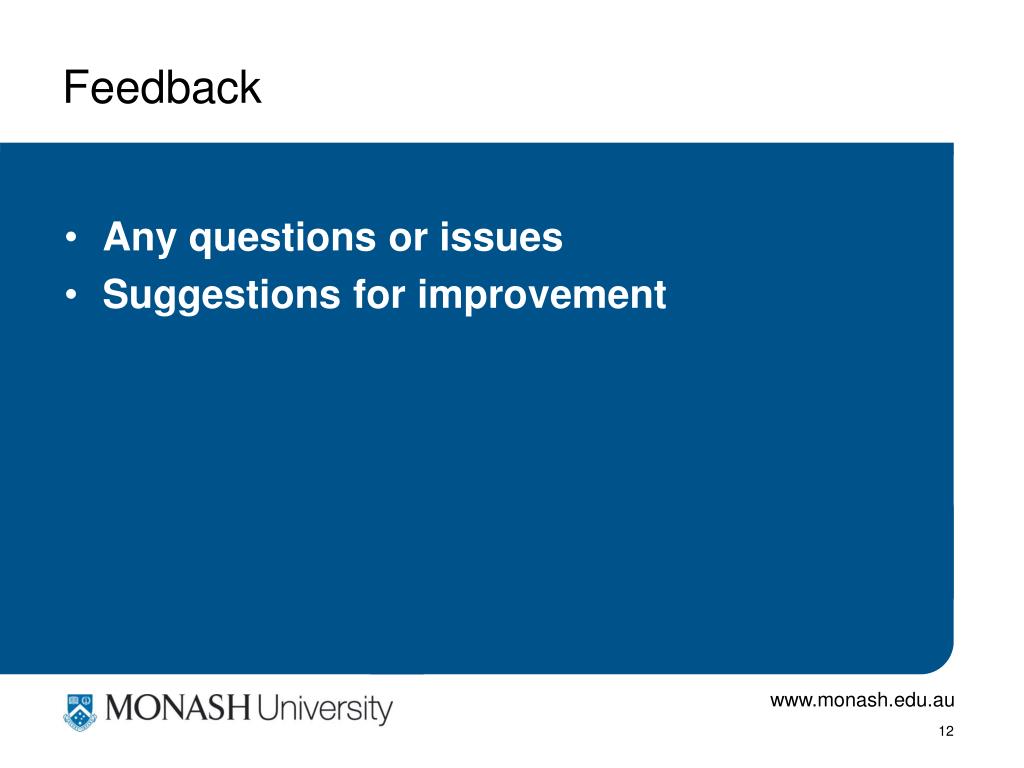 Feedback

• Any questions or issues
• Suggestions for improvement

MONASH University

www.monash.edu.au

12